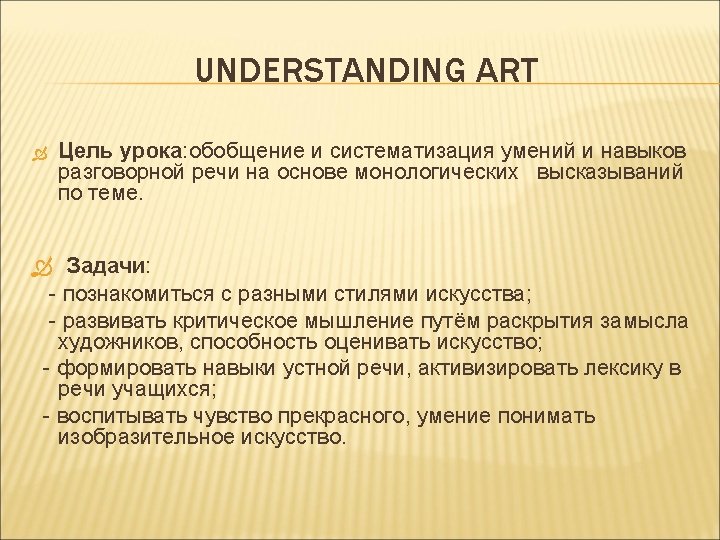 UNDERSTANDING ART

Цель урока:обобщение и систематизация умений и навыков разговорной речи на основе монологических высказываний по теме.

Задачи:
- познакомиться с разными стилями искусства;
- развивать критическое мышление путём раскрытия замысла художников, способность оценивать искусство;
- формировать навыки устной речи, активизировать лексику в речи учащихся;
- воспитывать чувство прекрасного, умение понимать изобразительное искусство.